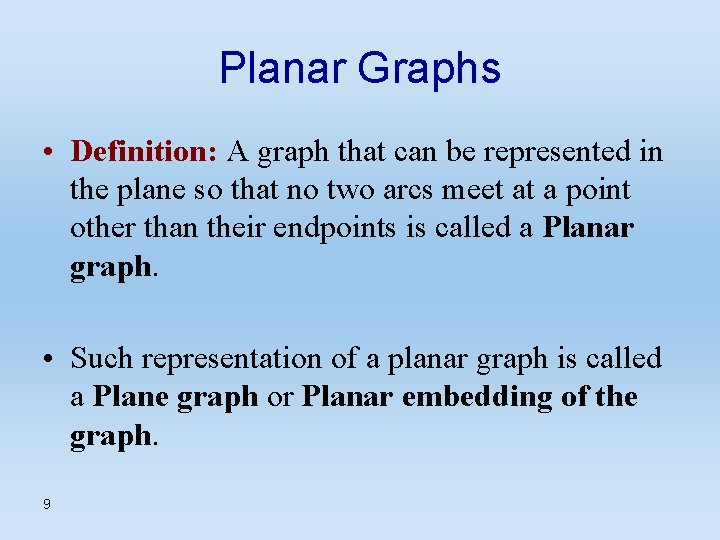 Planar Graphs

• Definition: A graph that can be represented in the plane so that no two arcs meet at a point other than their endpoints is called a Planar graph.

• Such representation of a planar graph is called a Plane graph or Planar embedding of the graph.

9